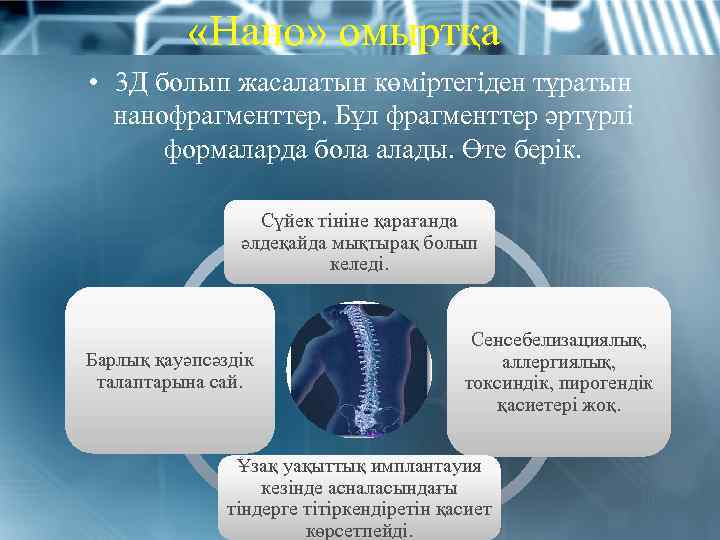 «Нано» омыртқа

• 3Д болып жасалатын көміртегіден тұратын нанофрагменттер. Бұл фрагменттер әртүрлі формаларда бола алады. Өте берік.

Сүйек тініне қарағанда әлдеқайда мықтырақ болып келеді.

Барлық қауәпсәздік талаптарына сай.

Сенсебелизациялық, аллергиялық, токсиндік, пирогендік қасиетері жоқ.

Ұзақ уақыттық имплантауия кезінде асналасындағы тіндерге тітіркендіретін қасиет көрсетпейді.